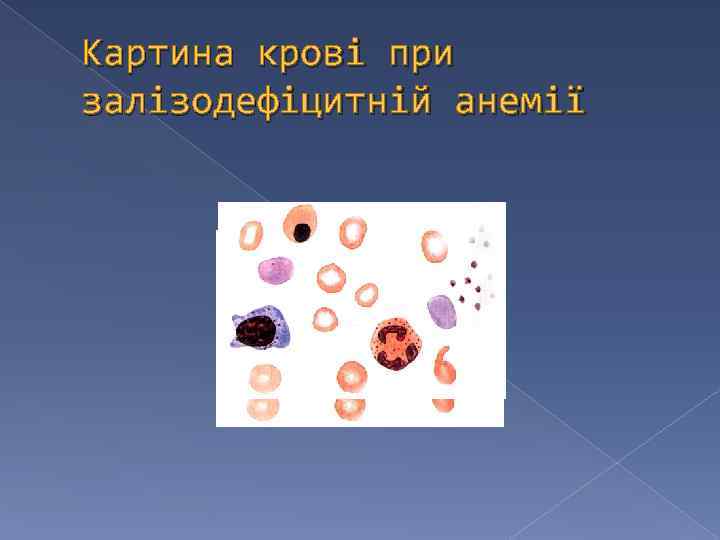 Картина крові при залізодефіцитній анемії